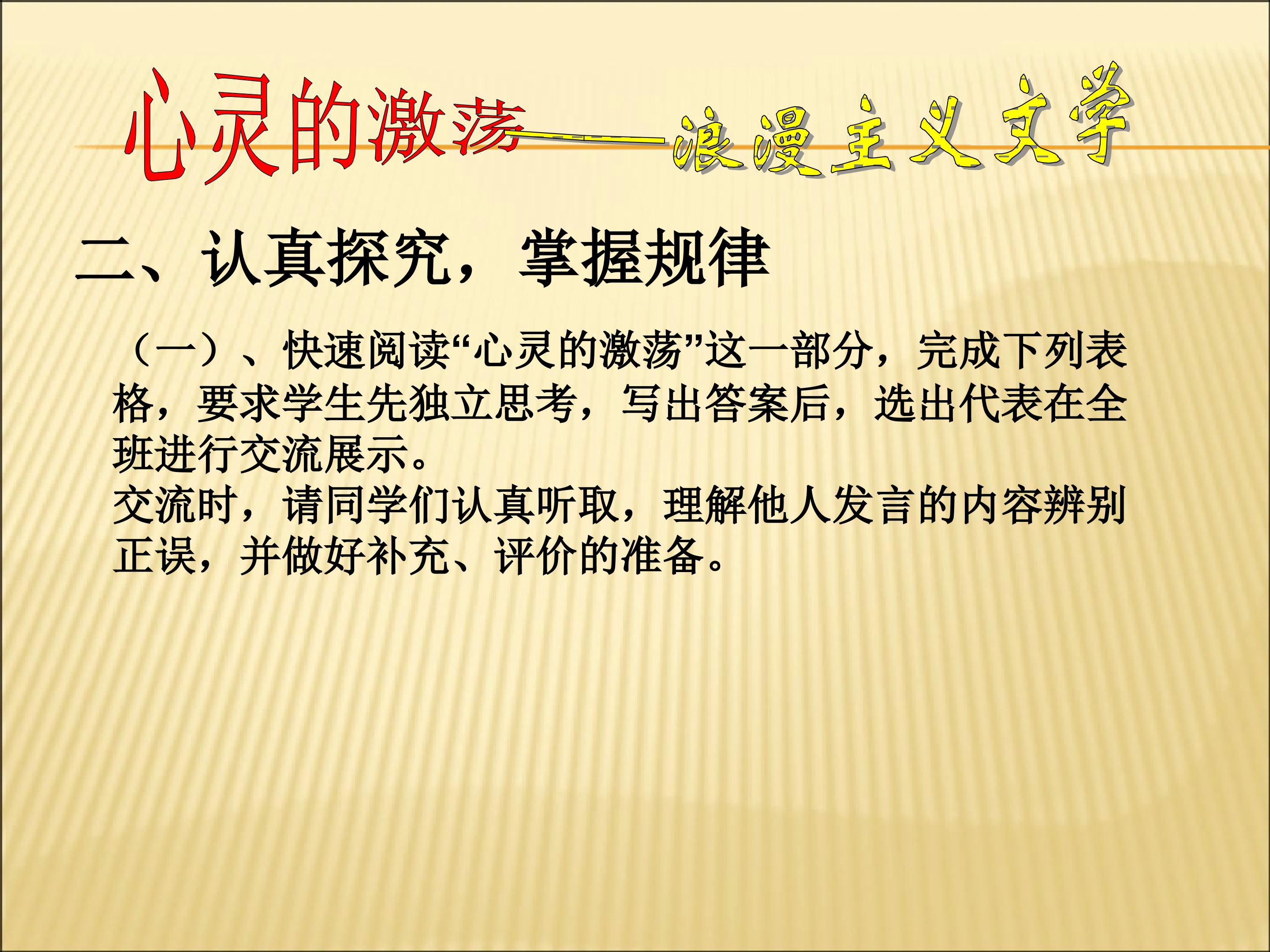 心灵的激荡——浪漫主义文学

二、认真探究，掌握规律

（一）、快速阅读“心灵的激荡”这一部分，完成下列表格，要求学生先独立思考，写出答案后，选出代表在全班进行交流展示。
交流时，请同学们认真听取，理解他人发言的内容辨别正误，并做好补充、评价的准备。